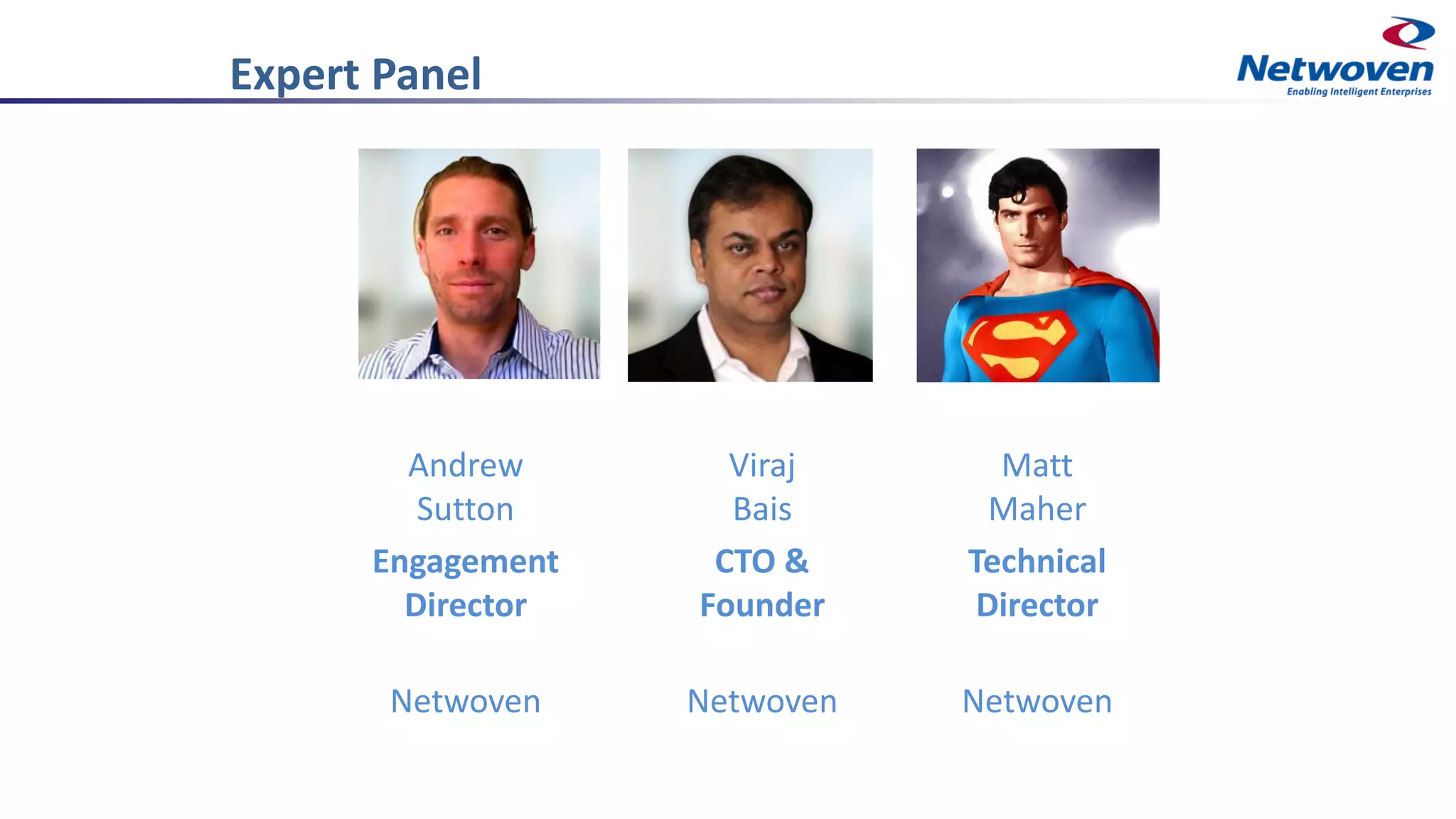 Expert Panel

Netwoven
Enabling Intelligent Enterprises

Andrew Sutton
Engagement Director

Netwoven

Viraj Bais
CTO & Founder

Netwoven

Matt Maher
Technical Director

Netwoven